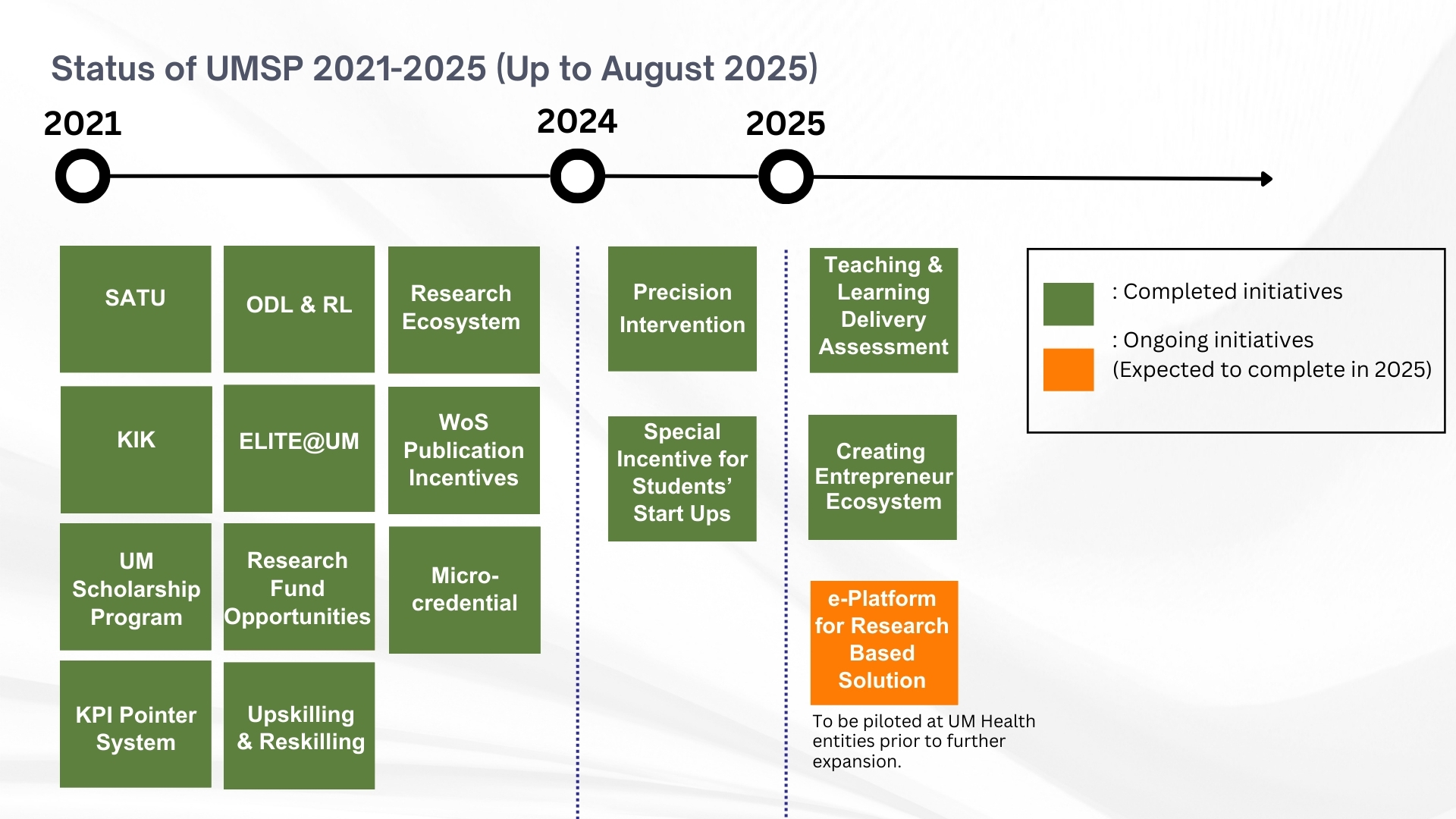 Status of UMSP 2021-2025 (Up to August 2025)

2021

2024

2025

SATU

ODL & RL

Research Ecosystem

KIK

ELITE@UM

WoS Publication Incentives

UM Scholarship Program

Research Fund Opportunities

Micro-credential

KPI Pointer System

Upskilling & Reskilling

Precision Intervention

Special Incentive for Students' Start Ups

Teaching & Learning Delivery Assessment

Creating Entrepreneur Ecosystem

e-Platform for Research Based Solution

To be piloted at UM Health entities prior to further expansion.

: Completed initiatives

: Ongoing initiatives (Expected to complete in 2025)